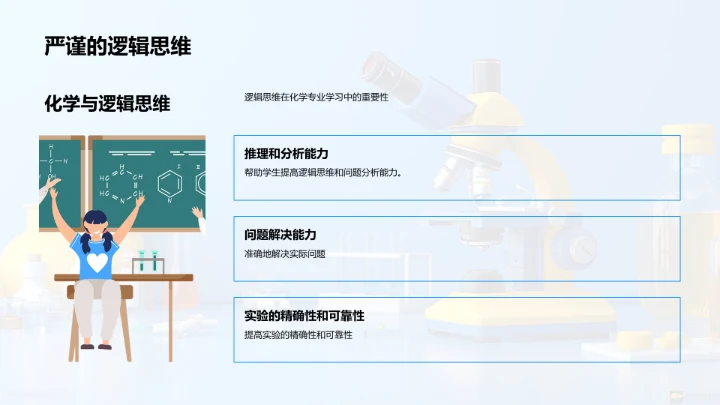 严谨的逻辑思维

化学与逻辑思维

逻辑思维在化学专业学习中的重要性

推理和分析能力

帮助学生提高逻辑思维和问题分析能力。

问题解决能力

准确地解决实际问题

实验的精确性和可靠性

提高实验的精确性和可靠性